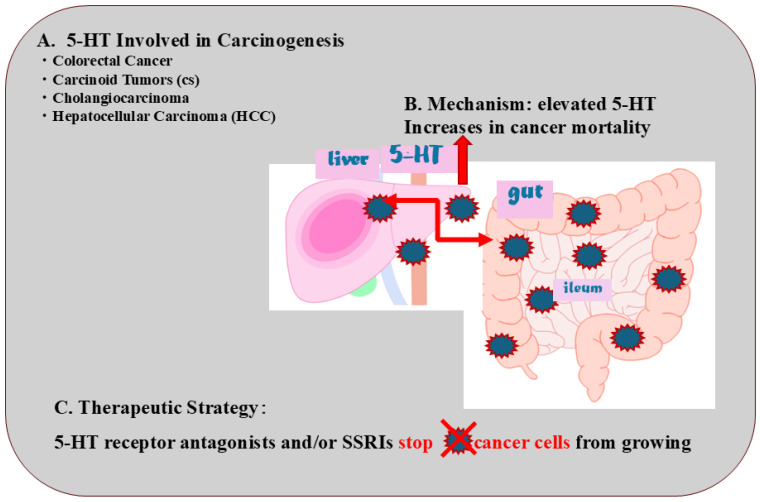 A. 5-HT Involved in Carcinogenesis
・Colorectal Cancer
・Carcinoid Tumors (cs)
・Cholangiocarcinoma
・Hepatocellular Carcinoma (HCC)

B. Mechanism: elevated 5-HT Increases in cancer mortality

liver

5-HT

gut

ileum

C. Therapeutic Strategy:

5-HT receptor antagonists and/or SSRIs stop cancer cells from growing